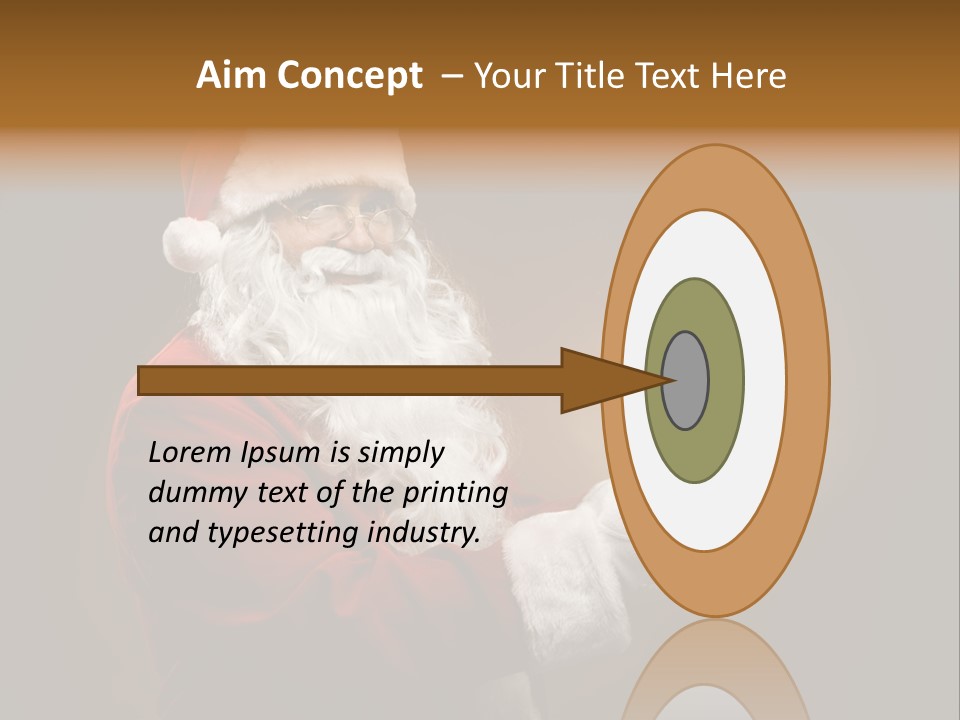 Aim Concept – Your Title Text Here

Lorem Ipsum is simply dummy text of the printing and typesetting industry.